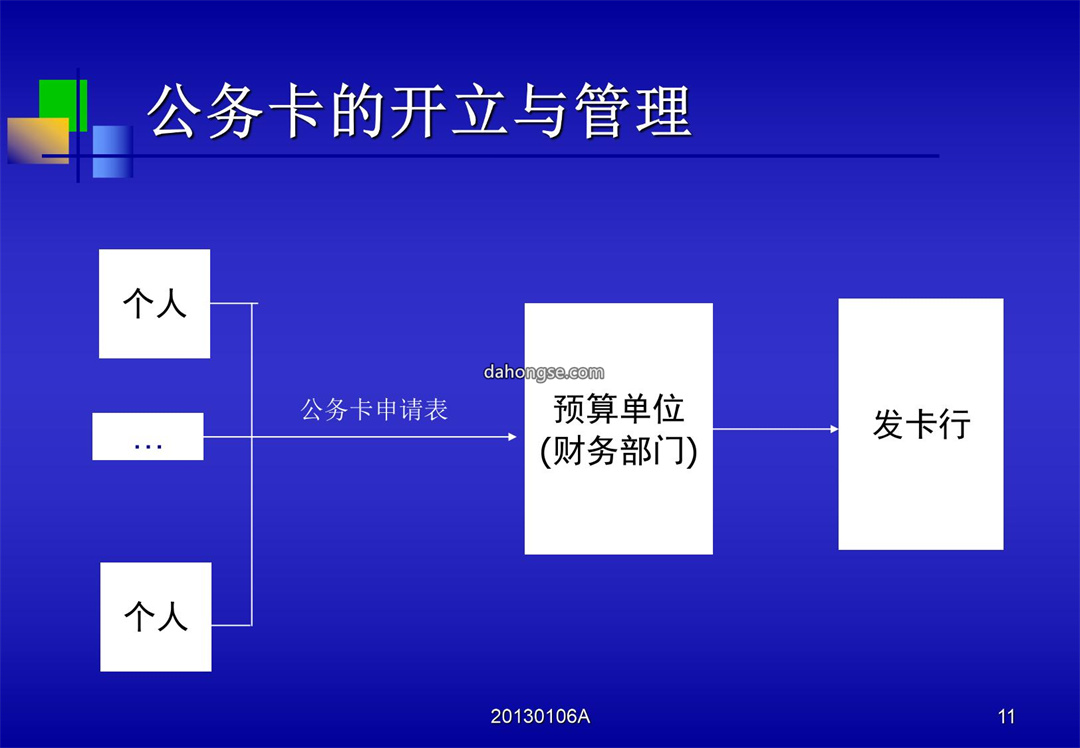 公务卡的开立与管理

个人

…

个人

公务卡申请表

dahongse.com

预算单位
(财务部门)

发卡行

20130106A

11